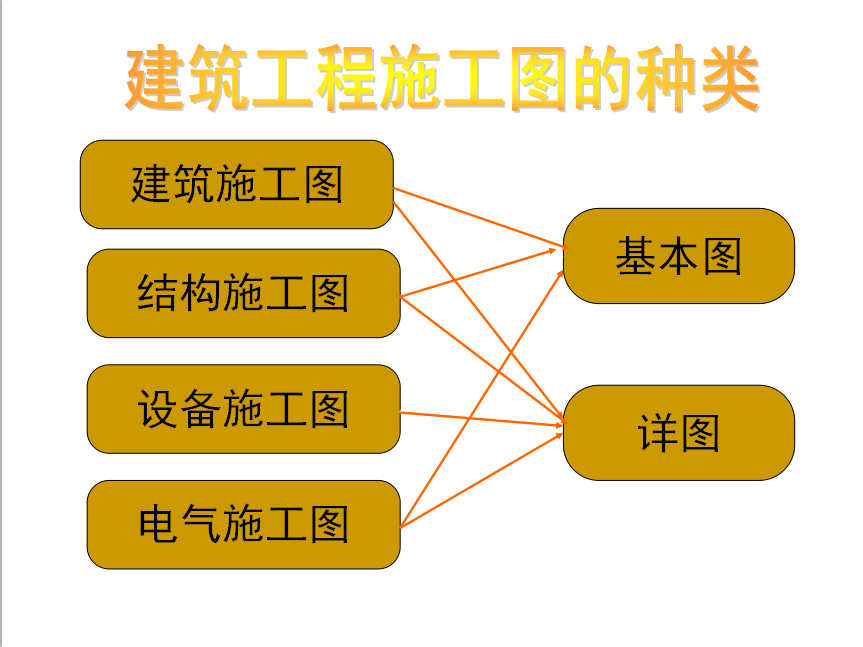 建筑工程施工图的种类

建筑施工图

结构施工图

设备施工图

电气施工图

基本图

详图